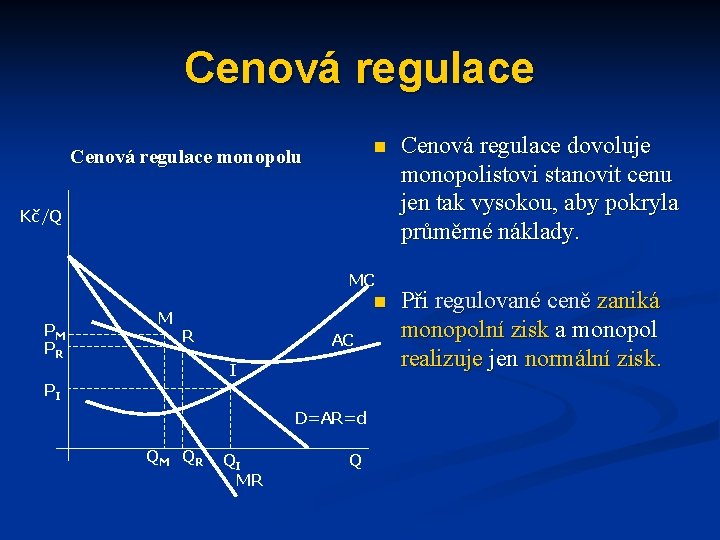 Cenová regulace

Cenová regulace monopolu

Kč/Q

MC

M

$P_M$

$P_R$

R

AC

I

$P_I$

D=AR=d

$Q_M$ $Q_R$ $Q_I$ Q

MR

Cenová regulace dovoluje monopolistovi stanovit cenu jen tak vysokou, aby pokryla průměrné náklady.

Při regulované ceně zaniká monopolní zisk a monopol realizuje jen normální zisk.